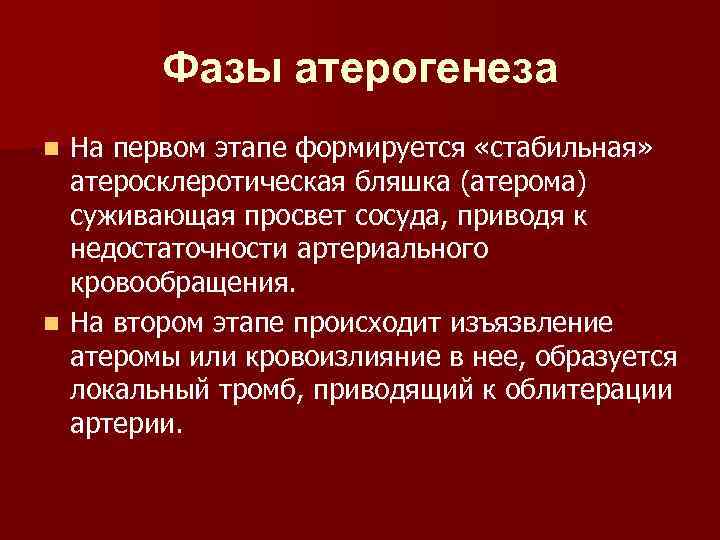 Фазы атерогенеза

■ На первом этапе формируется «стабильная» атеросклеротическая бляшка (атерома) суживающая просвет сосуда, приводя к недостаточности артериального кровообращения.

■ На втором этапе происходит изъязвление атеромы или кровоизлияние в нее, образуется локальный тромб, приводящий к облитерации артерии.